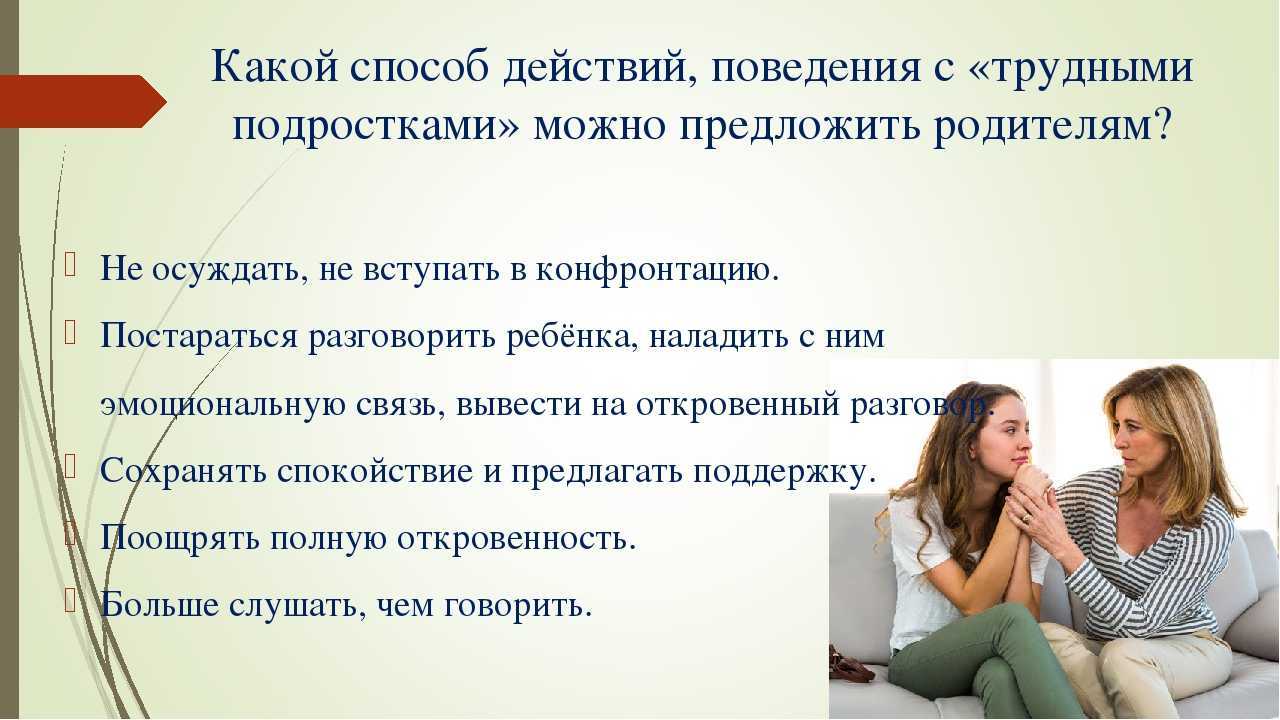 Какой способ действий, поведения с «трудными подростками» можно предложить родителям?

Не осуждать, не вступать в конфронтацию.

Постараться разговорить ребёнка, наладить с ним эмоциональную связь, вывести на откровенный разговор.

Сохранять спокойствие и предлагать поддержку.

Поощрять полную откровенность.

Больше слушать, чем говорить.